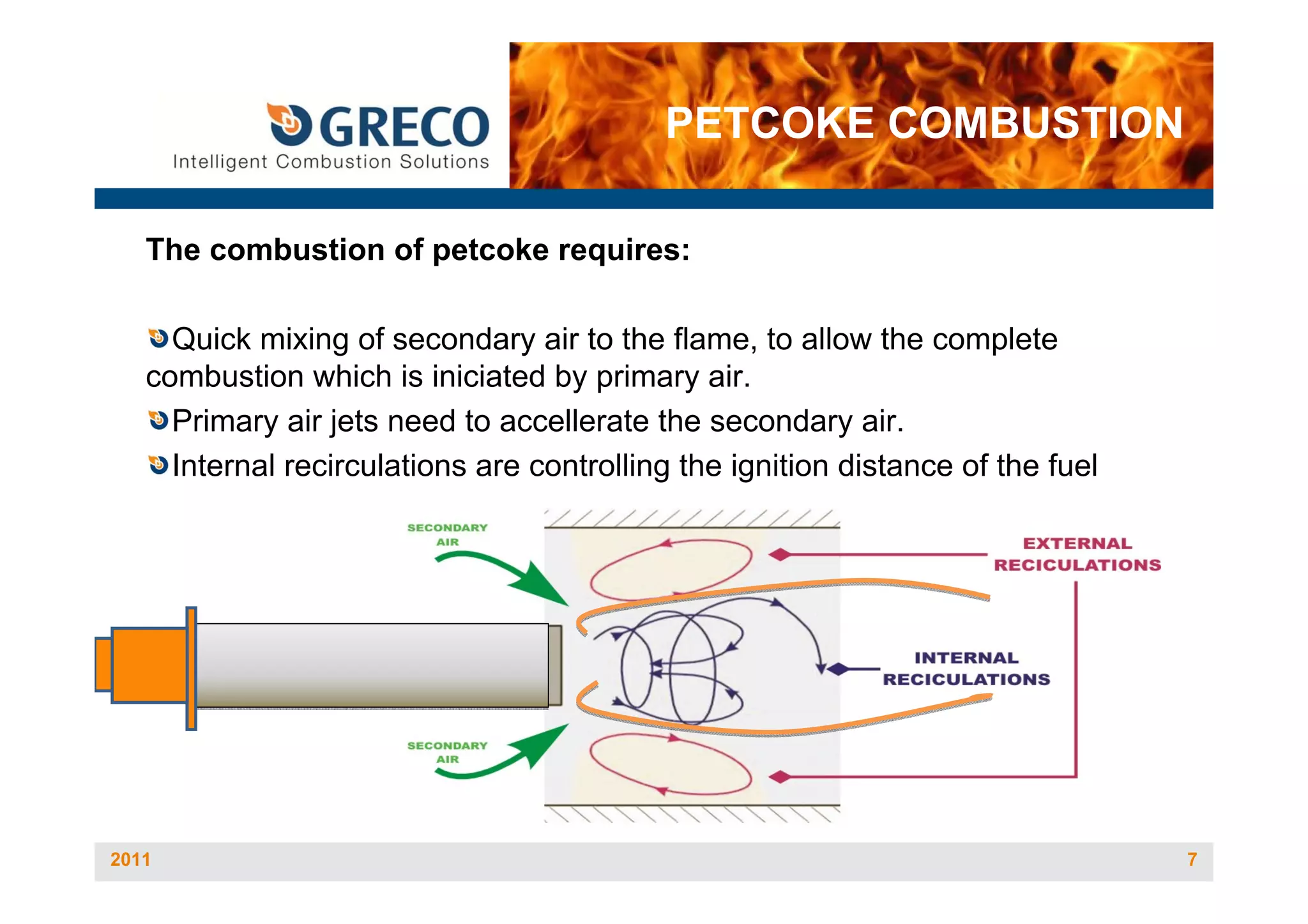 GRECO
Intelligent Combustion Solutions

PETCOKE COMBUSTION

The combustion of petcoke requires:

Quick mixing of secondary air to the flame, to allow the complete combustion which is iniciated by primary air.

Primary air jets need to accellerate the secondary air.

Internal recirculations are controlling the ignition distance of the fuel

SECONDARY AIR

EXTERNAL RECICULATIONS

INTERNAL RECICULATIONS

SECONDARY AIR

2011

7